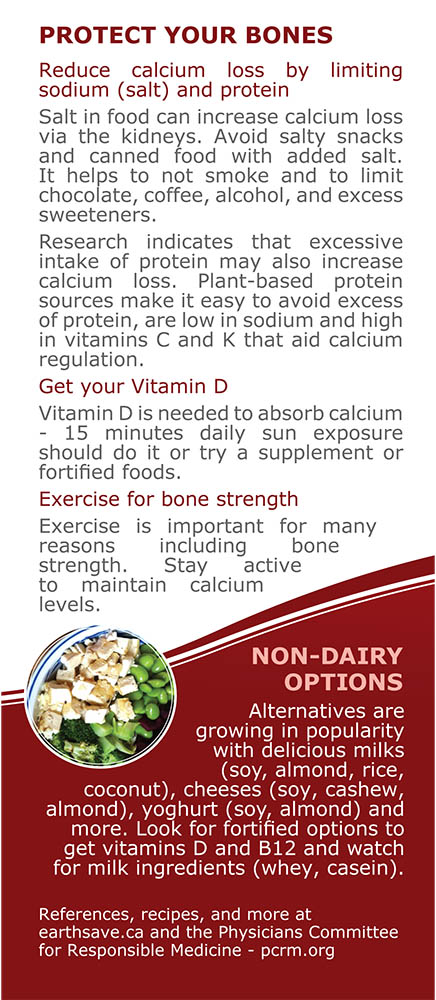 PROTECT YOUR BONES

Reduce calcium loss by limiting sodium (salt) and protein

Salt in food can increase calcium loss via the kidneys. Avoid salty snacks and canned food with added salt. It helps to not smoke and to limit chocolate, coffee, alcohol, and excess sweeteners.

Research indicates that excessive intake of protein may also increase calcium loss. Plant-based protein sources make it easy to avoid excess of protein, are low in sodium and high in vitamins C and K that aid calcium regulation.

Get your Vitamin D

Vitamin D is needed to absorb calcium - 15 minutes daily sun exposure should do it or try a supplement or fortified foods.

Exercise for bone strength

Exercise is important for many reasons including bone strength. Stay active to maintain calcium levels.

NON-DAIRY OPTIONS

Alternatives are growing in popularity with delicious milks (soy, almond, rice, coconut), cheeses (soy, cashew, almond), yoghurt (soy, almond) and more. Look for fortified options to get vitamins D and B12 and watch for milk ingredients (whey, casein).

References, recipes, and more at earthsave.ca and the Physicians Committee for Responsible Medicine - pcrm.org